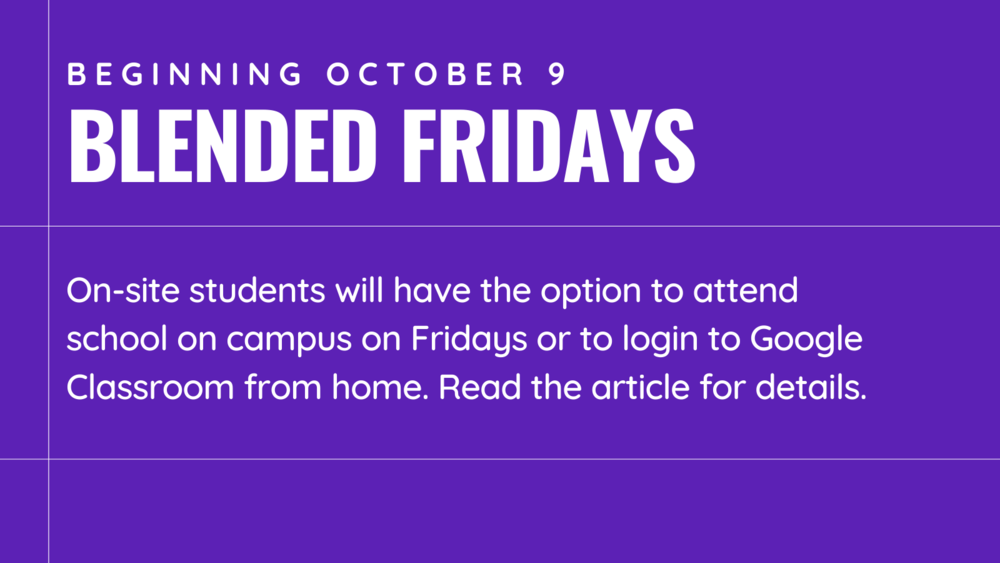 BEGINNING OCTOBER 9

BLENDED FRIDAYS

On-site students will have the option to attend school on campus on Fridays or to login to Google Classroom from home. Read the article for details.